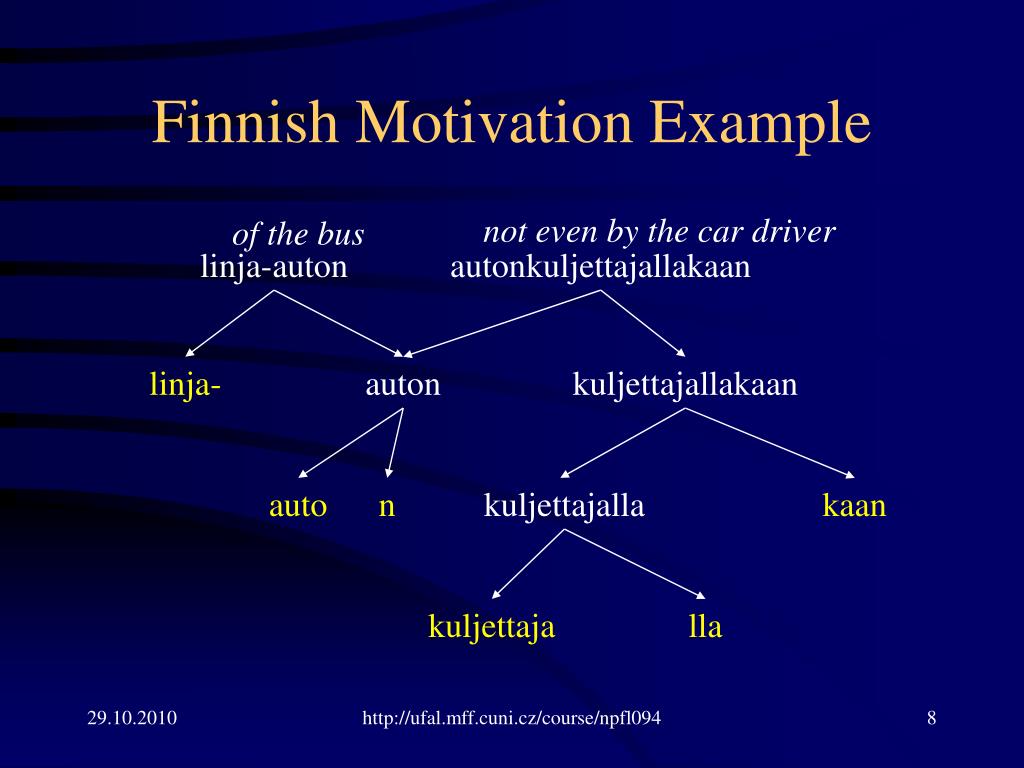 Finnish Motivation Example

of the bus
linja-auton

not even by the car driver
autonkuljettajallakaan

linja-

auton

kuljettajallakaan

auto

n

kuljettajalla

kaan

kuljettaja

lla

29.10.2010

http://ufal.mff.cuni.cz/course/npfl094

8